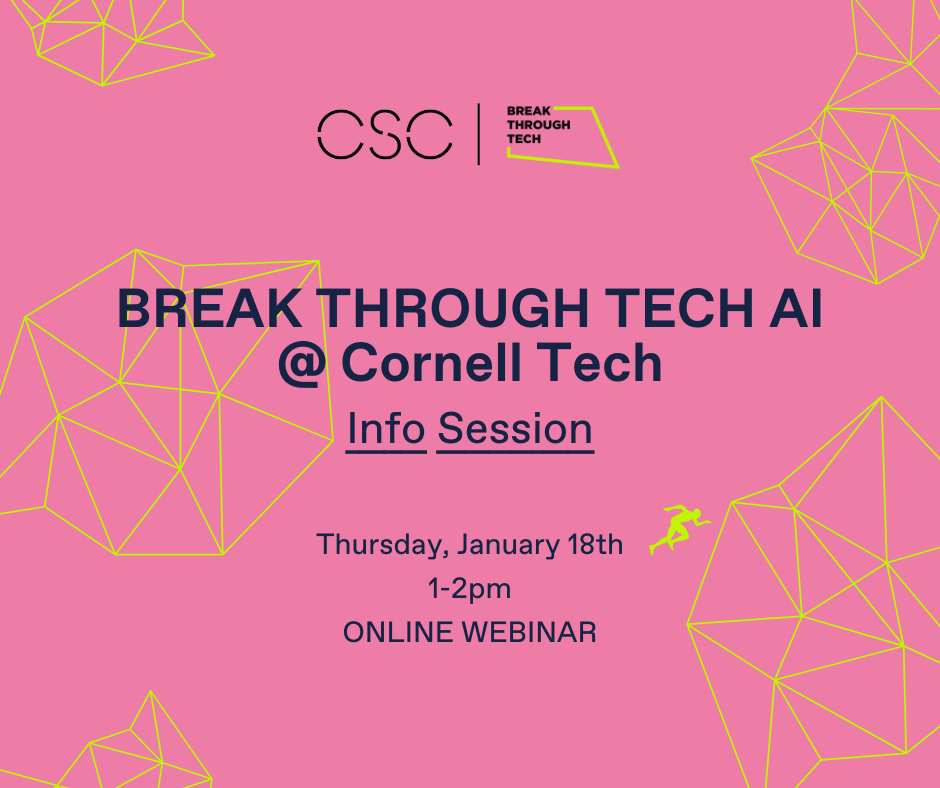 CSC | BREAK THROUGH TECH

BREAK THROUGH TECH AI
@ Cornell Tech

Info Session

Thursday, January 18th
1-2pm
ONLINE WEBINAR